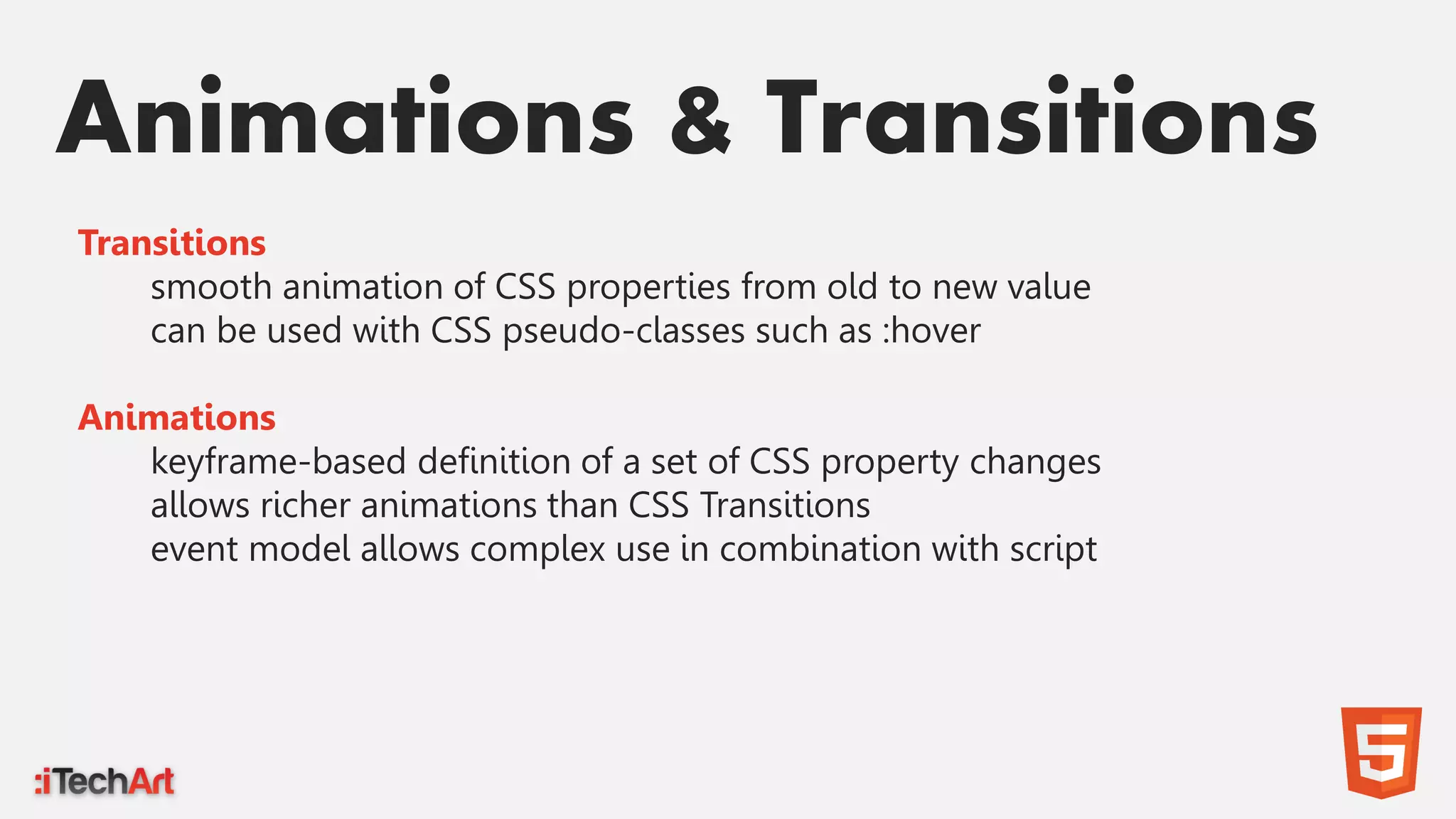 Animations & Transitions

Transitions

smooth animation of CSS properties from old to new value
can be used with CSS pseudo-classes such as :hover

Animations

keyframe-based definition of a set of CSS property changes
allows richer animations than CSS Transitions
event model allows complex use in combination with script

:iTechArt

5